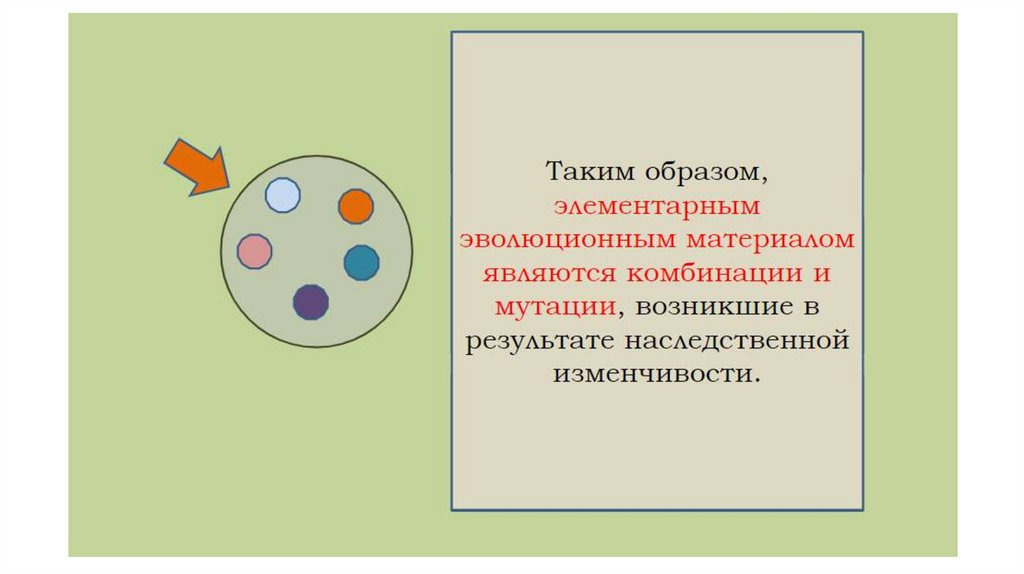 Таким образом, элементарным эволюционным материалом являются комбинации и мутации, возникшие в результате наследственной изменчивости.